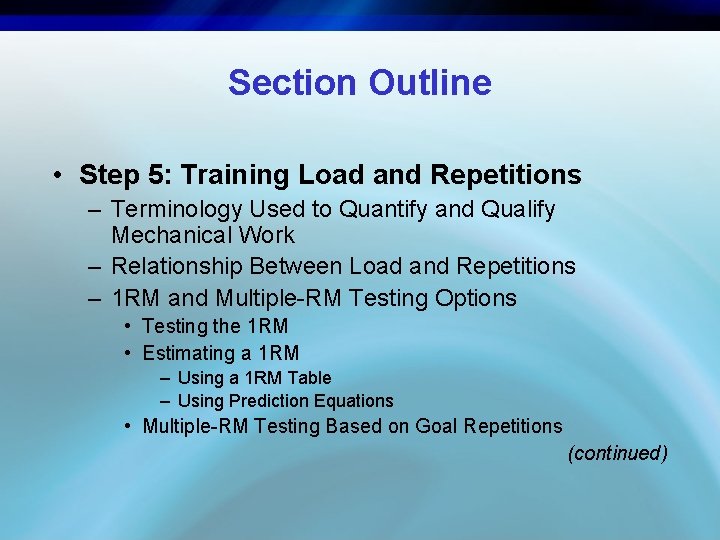 Section Outline

• Step 5: Training Load and Repetitions
– Terminology Used to Quantify and Qualify Mechanical Work
– Relationship Between Load and Repetitions
– 1RM and Multiple-RM Testing Options
• Testing the 1RM
• Estimating a 1RM
– Using a 1RM Table
– Using Prediction Equations
• Multiple-RM Testing Based on Goal Repetitions

(continued)